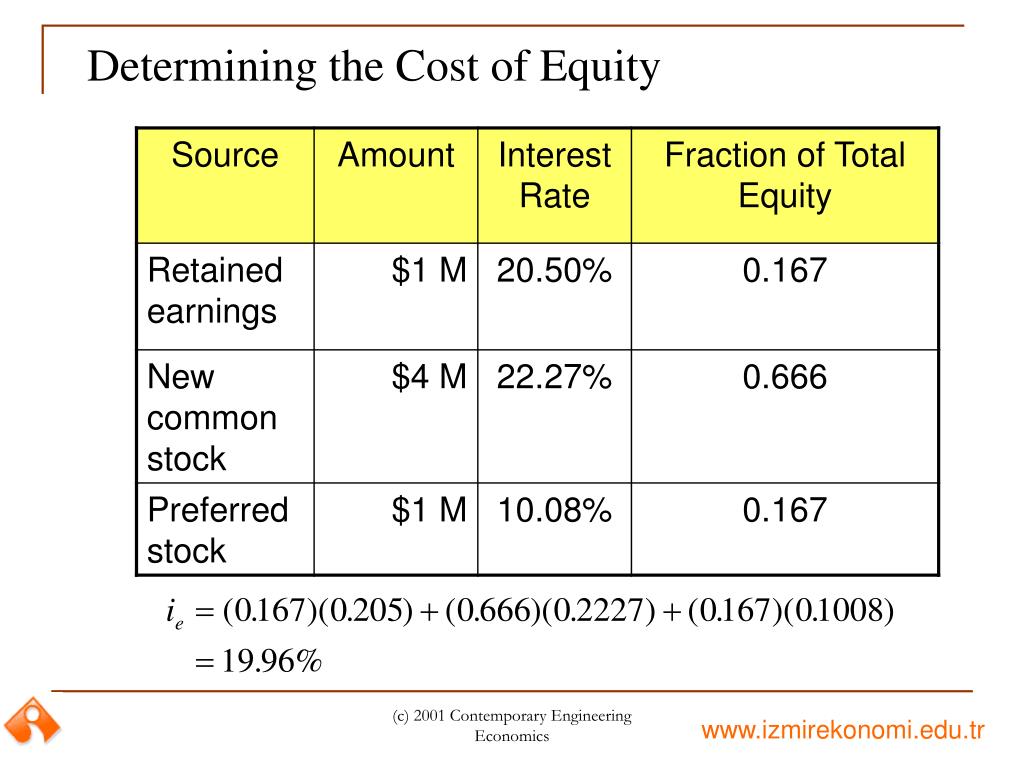 Determining the Cost of Equity

| Source | Amount | Interest Rate | Fraction of Total Equity |
|---|---|---|---|
| Retained earnings | \$1 M | 20.50% | 0.167 |
| New common stock | \$4 M | 22.27% | 0.666 |
| Preferred stock | \$1 M | 10.08% | 0.167 |

$i_e = (0.167)(0.205) + (0.666)(0.2227) + (0.167)(0.1008)$
$= 19.96\%$

(c) 2001 Contemporary Engineering Economics

www.izmirekonomi.edu.tr